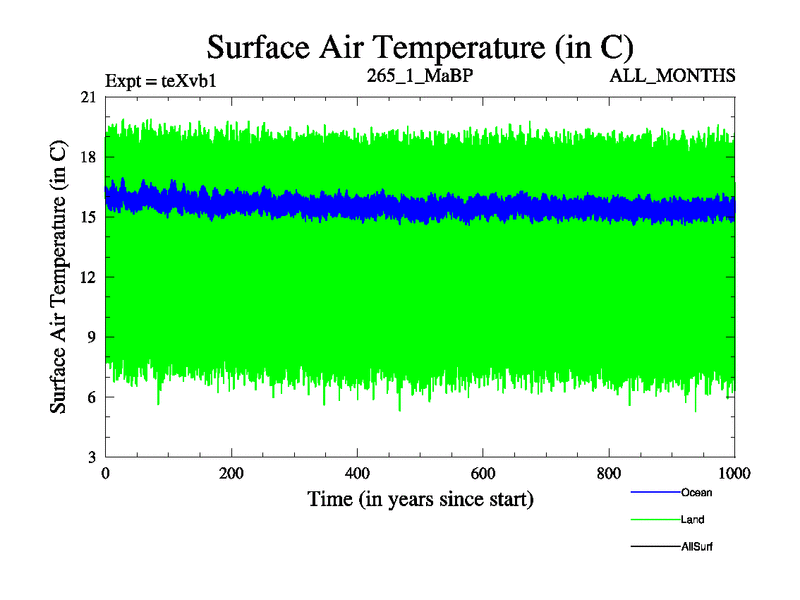 Surface Air Temperature (in C)

Expt = teXvb1

265_1_MaBP

ALL_MONTHS

Surface Air Temperature (in C)

21
18
15
12
9
6
3

0
200
400
600
800
1000

Time (in years since start)

Ocean
Land
AllSurf